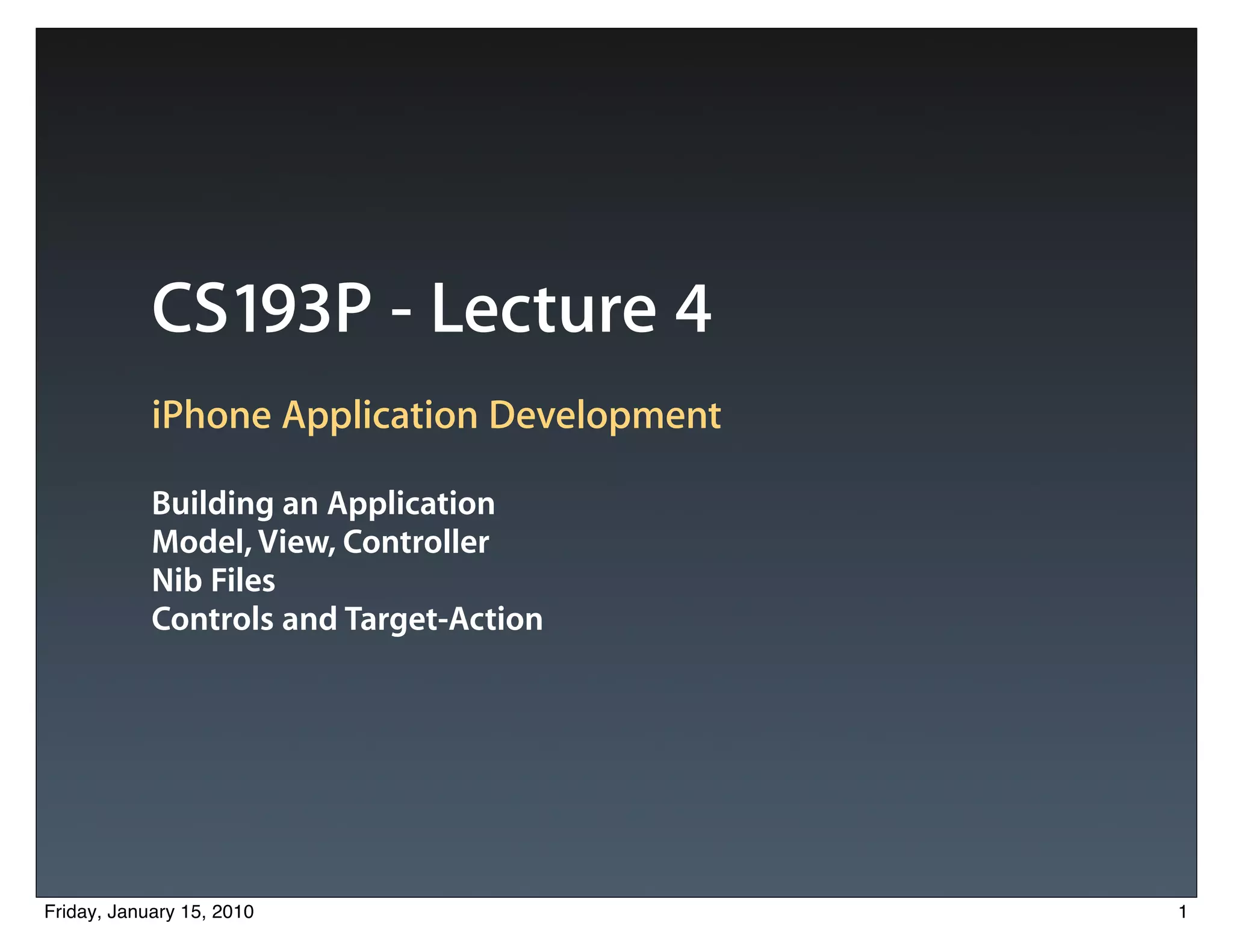 CS193P - Lecture 4

iPhone Application Development

Building an Application
Model, View, Controller
Nib Files
Controls and Target-Action

Friday, January 15, 2010

1